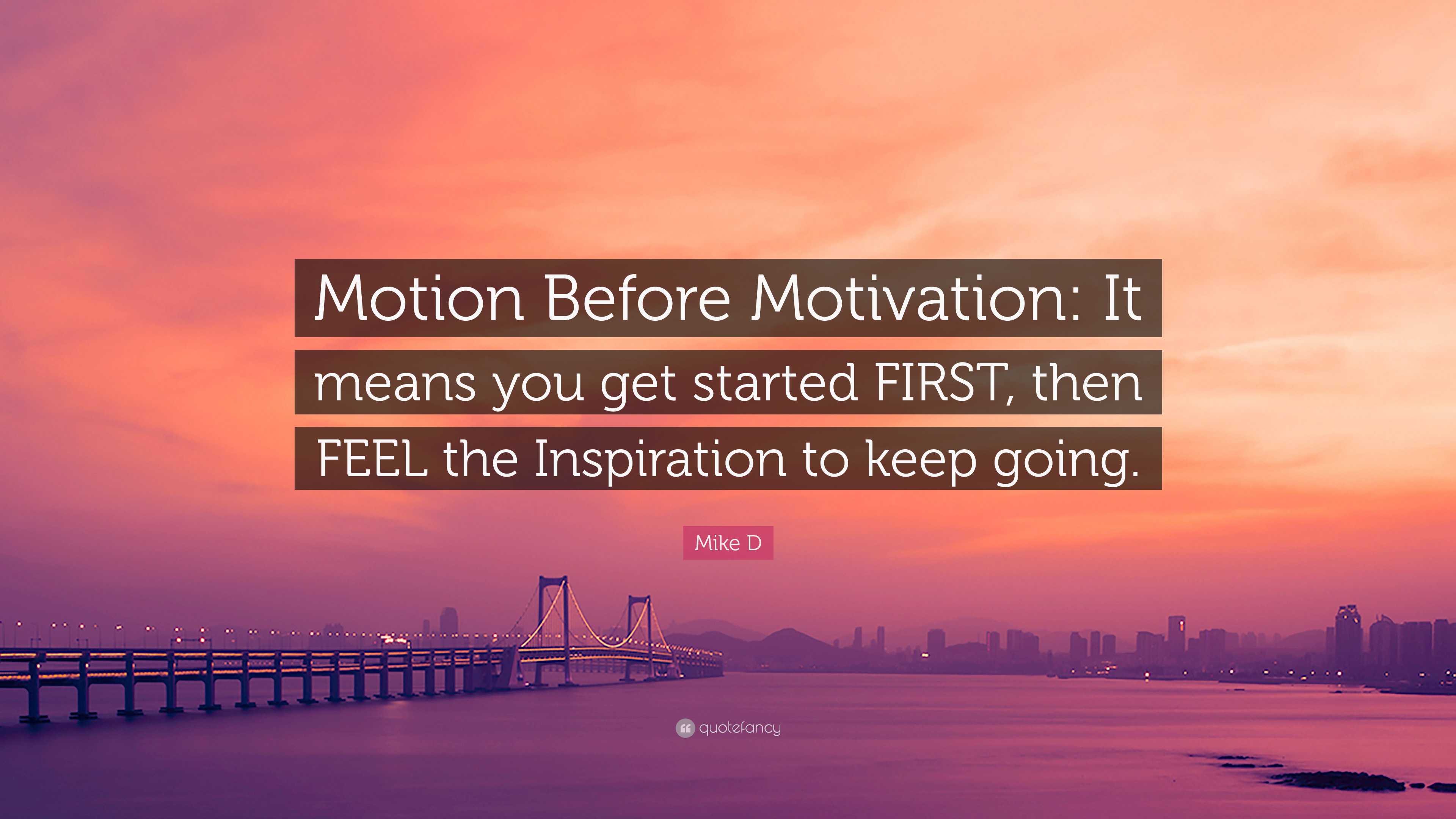 Motion Before Motivation: It means you get started FIRST, then FEEL the Inspiration to keep going.

Mike D

quotefancy